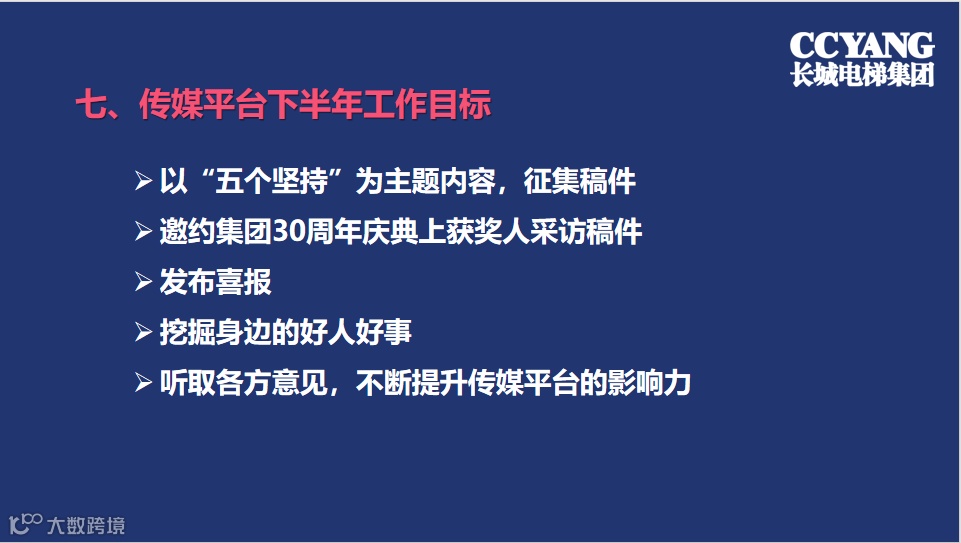 CCYANG
长城电梯集团

七、传媒平台下半年工作目标

➢ 以“五个坚持”为主题内容，征集稿件
➢ 邀约集团30周年庆典上获奖人采访稿件
➢ 发布喜报
➢ 挖掘身边的好人好事
➢ 听取各方意见，不断提升传媒平台的影响力

大数跨境